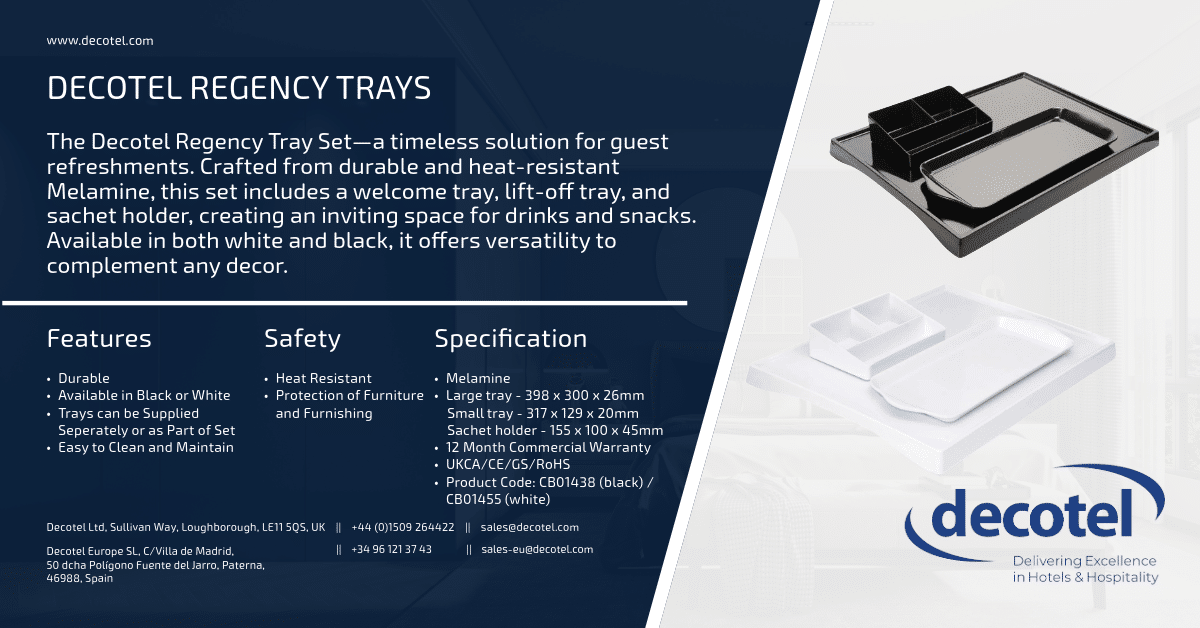 www.decotel.com

DECOTEL REGENCY TRAYS

The Decotel Regency Tray Set—a timeless solution for guest refreshments. Crafted from durable and heat-resistant Melamine, this set includes a welcome tray, lift-off tray, and sachet holder, creating an inviting space for drinks and snacks. Available in both white and black, it offers versatility to complement any decor.

Features

• Durable
• Available in Black or White
• Trays can be Supplied Seperately or as Part of Set
• Easy to Clean and Maintain

Safety

• Heat Resistant
• Protection of Furniture and Furnishing

Specification

• Melamine
• Large tray - 398 x 300 x 26mm
Small tray - 317 x 129 x 20mm
Sachet holder - 155 x 100 x 45mm
• 12 Month Commercial Warranty
• UKCA/CE/GS/RoHS
• Product Code: CB01438 (black) / CB01455 (white)

Decotel Ltd, Sullivan Way, Loughborough, LE11 5QS, UK || +44 (0)1509 264422 || sales@decotel.com

Decotel Europe SL, C/Villa de Madrid, 50 dcha Polígono Fuente del Jarro, Paterna, 46988, Spain || +34 96 121 37 43 || sales-eu@decotel.com

decotel
Delivering Excellence in Hotels & Hospitality